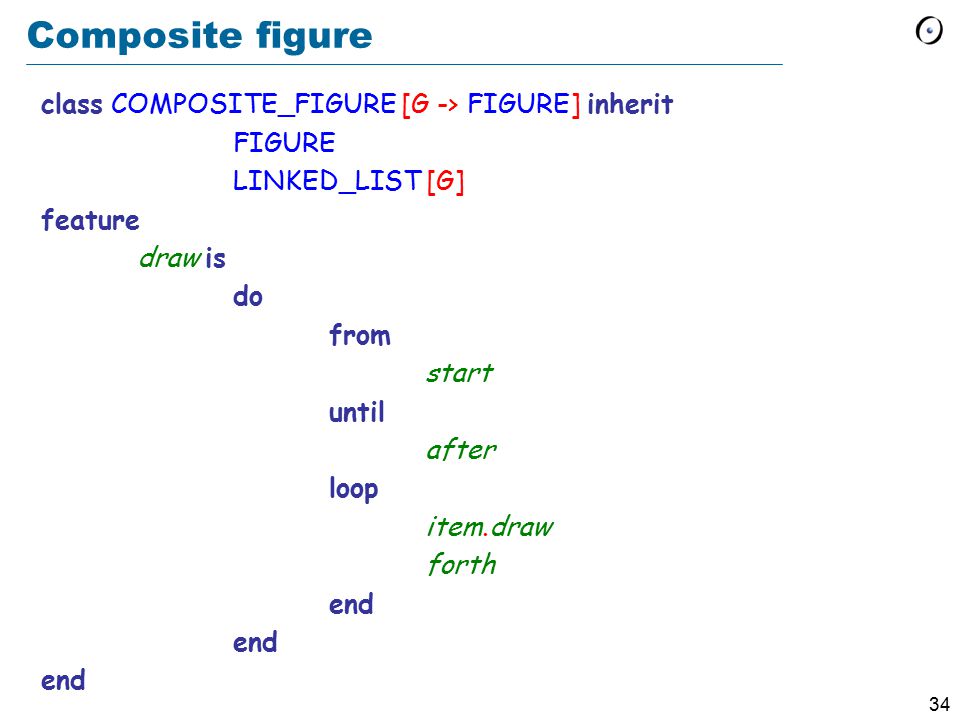 Composite figure

class COMPOSITE_FIGURE [G -> FIGURE] inherit
FIGURE
LINKED_LIST [G]
feature
draw is
do
from
start
until
after
loop
item.draw
forth
end
end
end

34